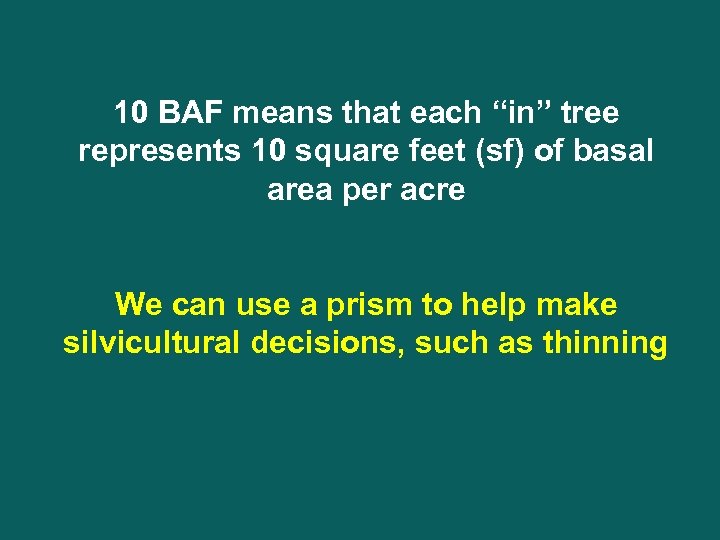 10 BAF means that each “in” tree represents 10 square feet (sf) of basal area per acre

We can use a prism to help make silvicultural decisions, such as thinning